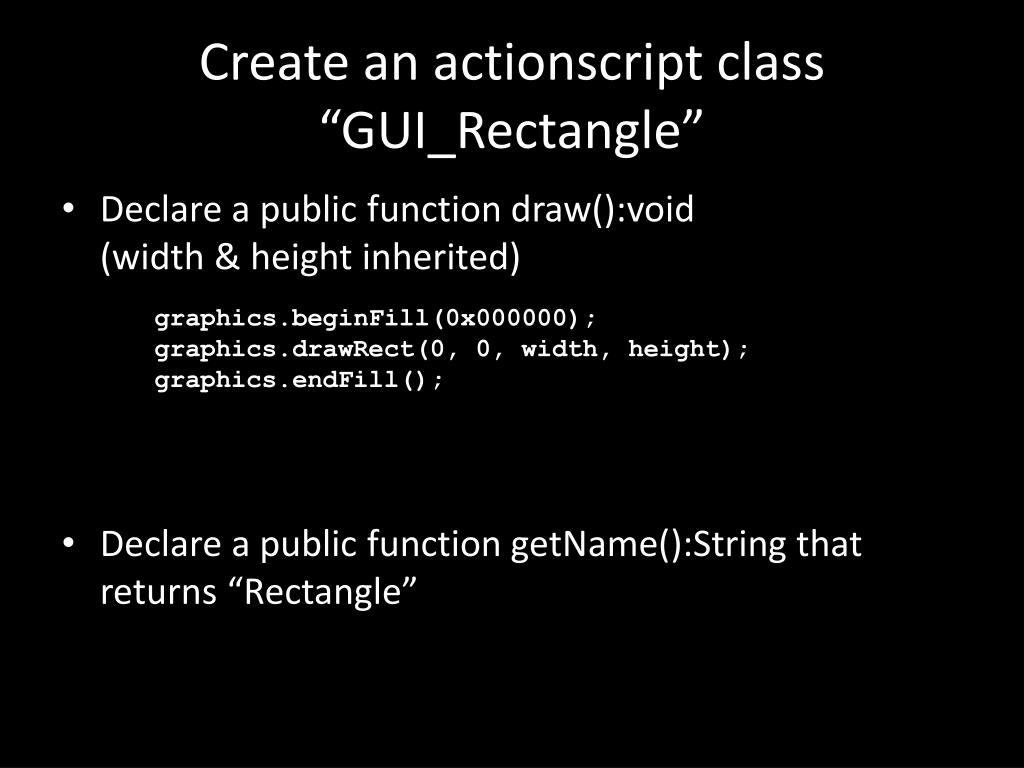 Create an actionscript class “GUI_Rectangle”

• Declare a public function draw():void (width & height inherited)

graphics.beginFill(0x000000);
graphics.drawRect(0, 0, width, height);
graphics.endFill();

• Declare a public function getName():String that returns “Rectangle”